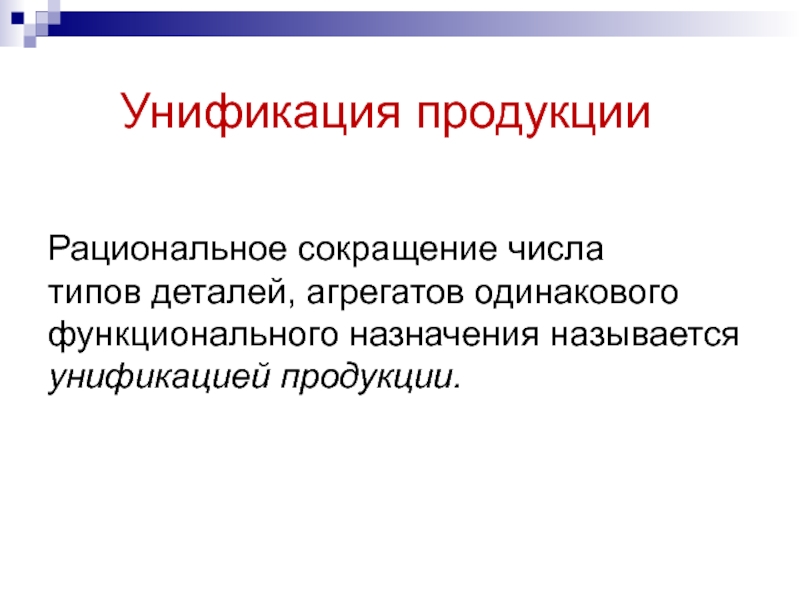 Унификация продукции

Рациональное сокращение числа типов деталей, агрегатов одинакового функционального назначения называется унификацией продукции.